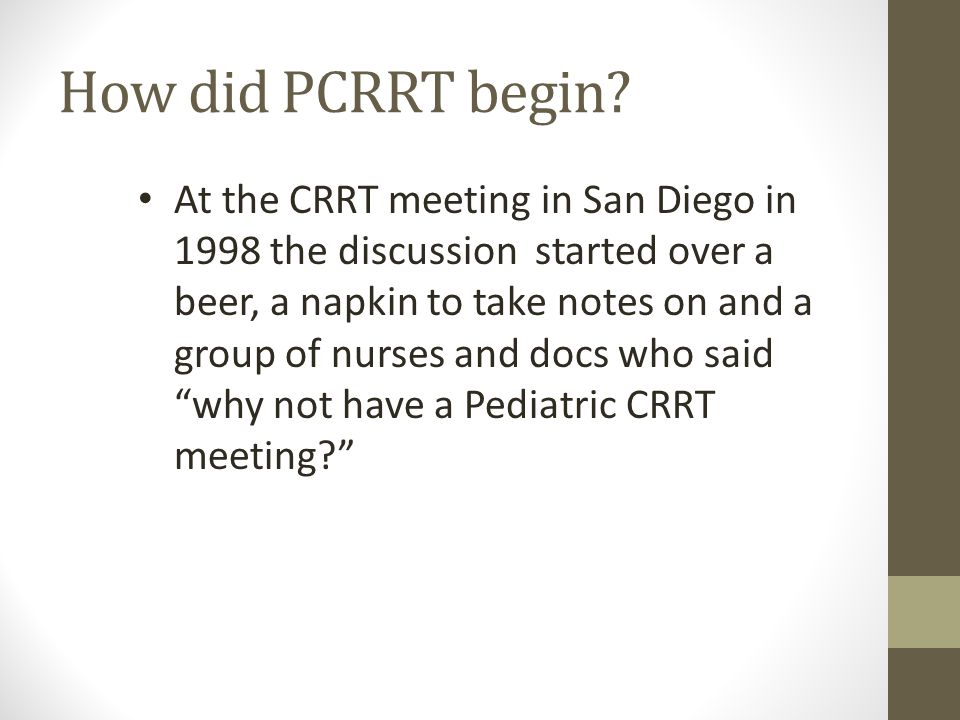 How did PCRRT begin?

• At the CRRT meeting in San Diego in 1998 the discussion started over a beer, a napkin to take notes on and a group of nurses and docs who said “why not have a Pediatric CRRT meeting?”